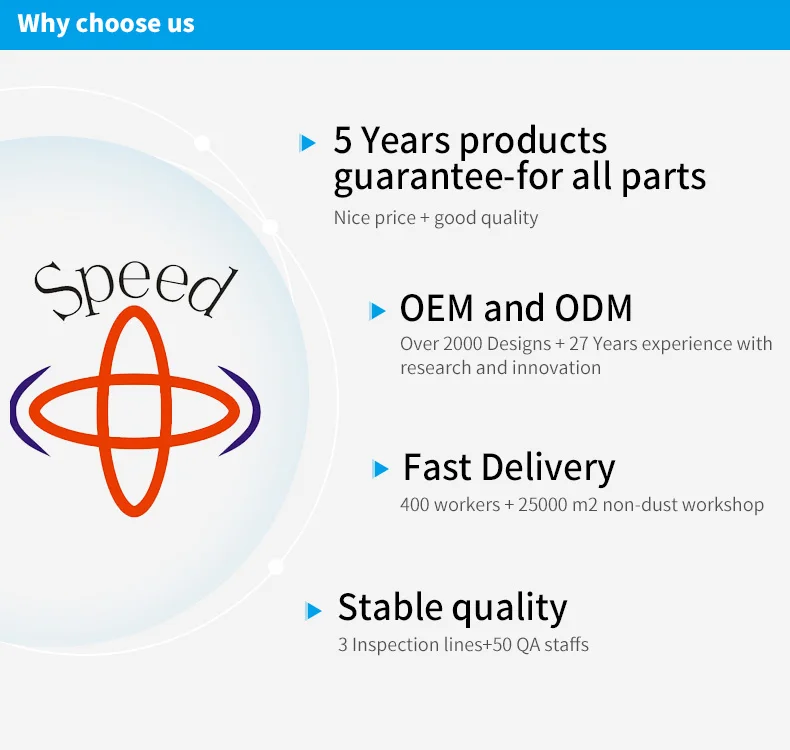 Why choose us

Speed

5 Years products guarantee-for all parts
Nice price + good quality

OEM and ODM
Over 2000 Designs + 27 Years experience with research and innovation

Fast Delivery
400 workers + 25000 m2 non-dust workshop

Stable quality
3 Inspection lines+50 QA staffs